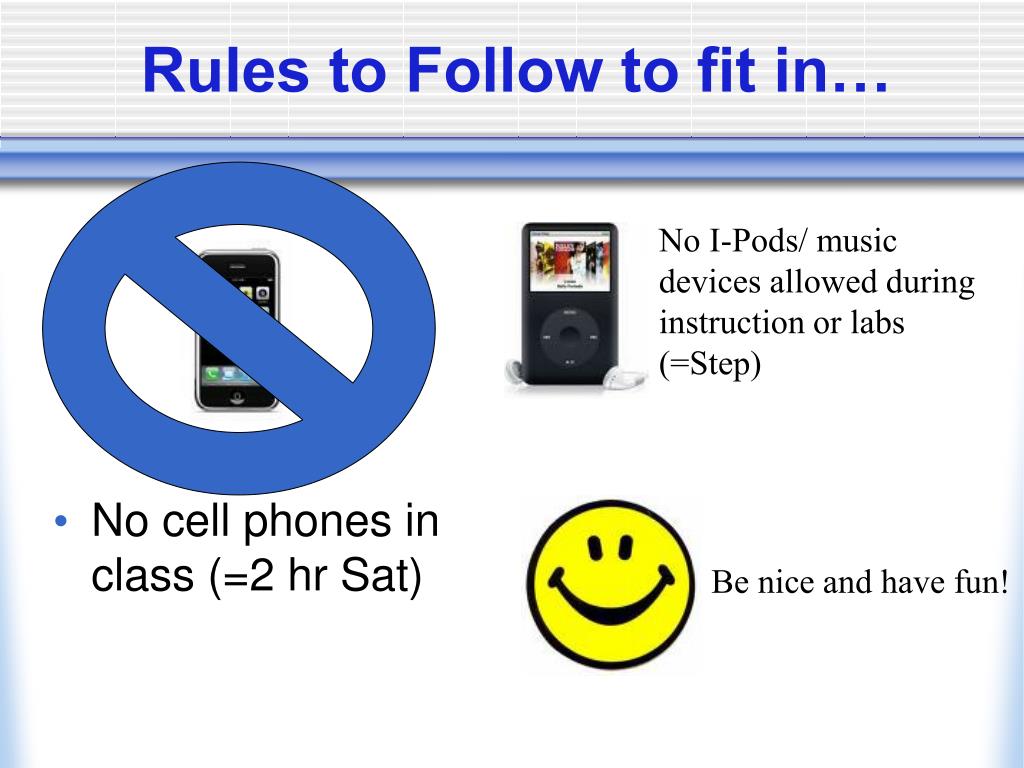 Rules to Follow to fit in…

No I-Pods/ music devices allowed during instruction or labs (=Step)

• No cell phones in class (=2 hr Sat)

Be nice and have fun!